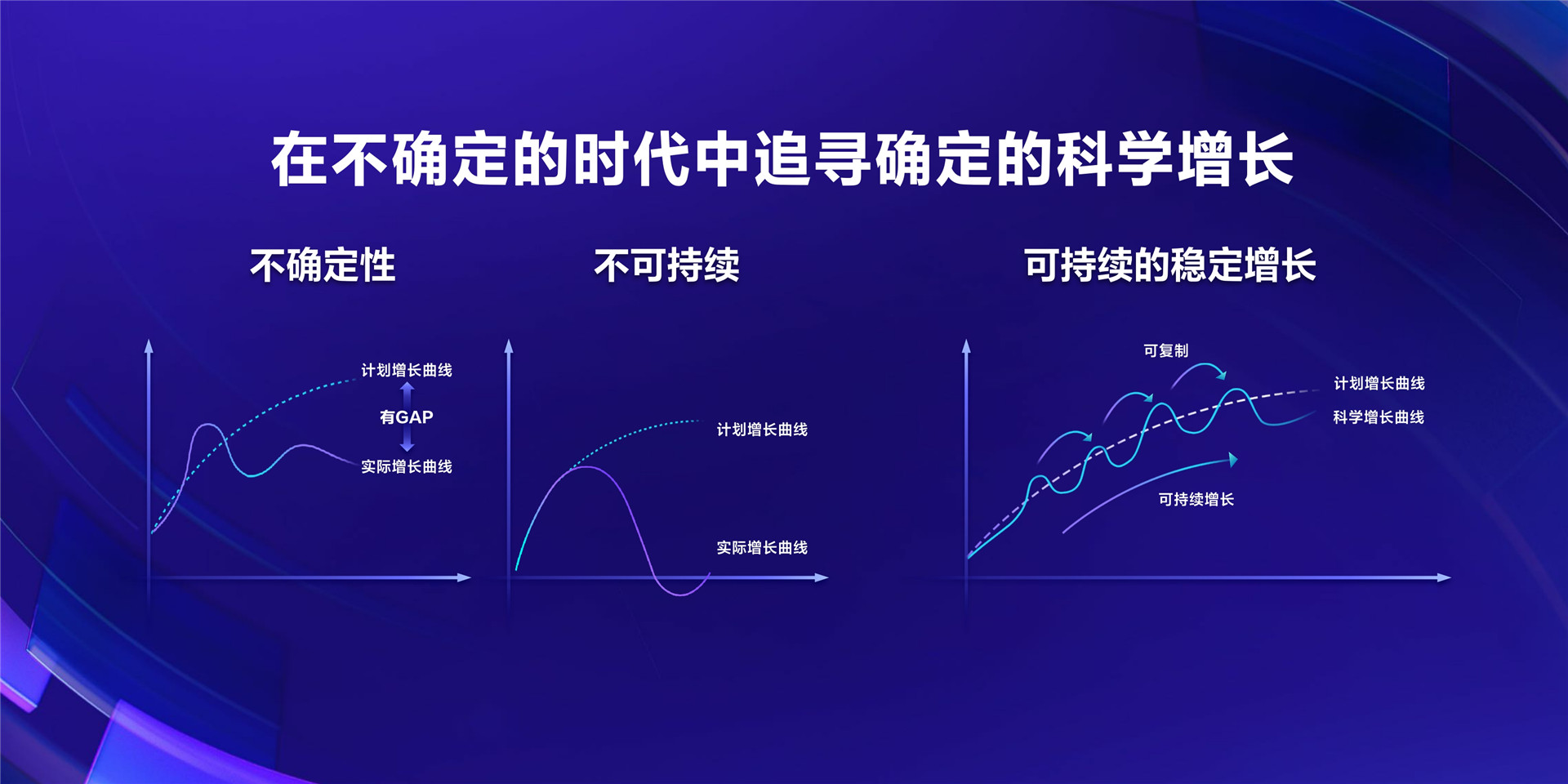 在不确定的时代中追寻确定的科学增长

不确定性

计划增长曲线
有GAP
实际增长曲线

不可持续

计划增长曲线
实际增长曲线

可持续的稳定增长

可复制
计划增长曲线
科学增长曲线
可持续增长